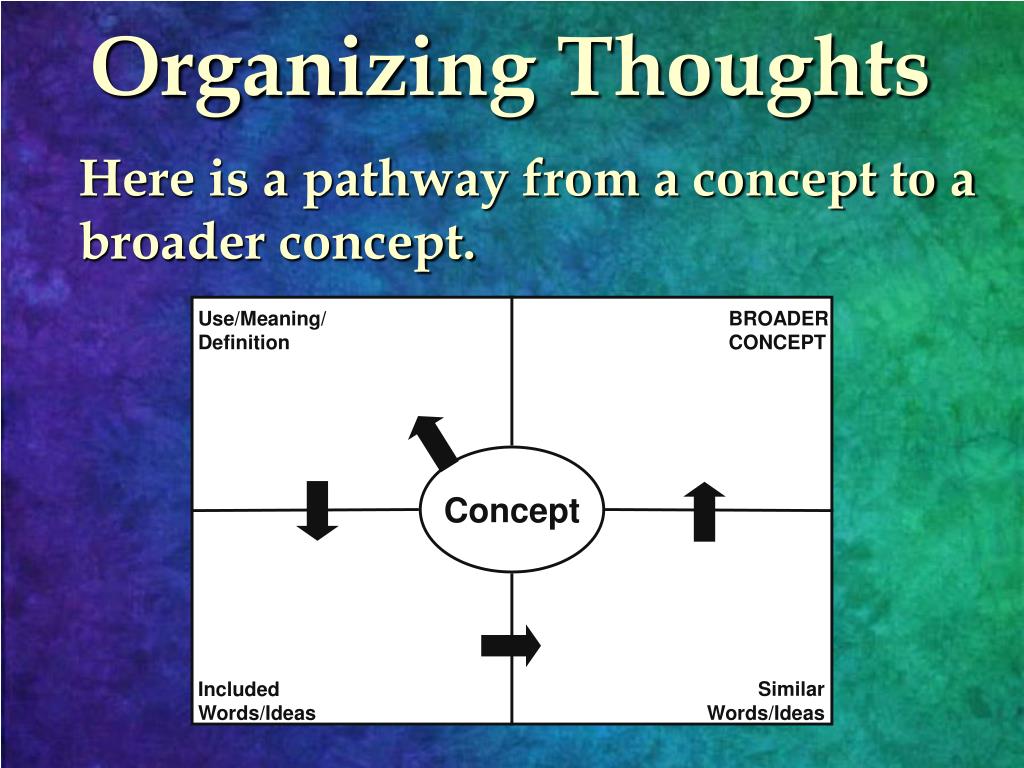 Organizing Thoughts

Here is a pathway from a concept to a broader concept.

Use/Meaning/ Definition

BROADER CONCEPT

Concept

Included Words/Ideas

Similar Words/Ideas